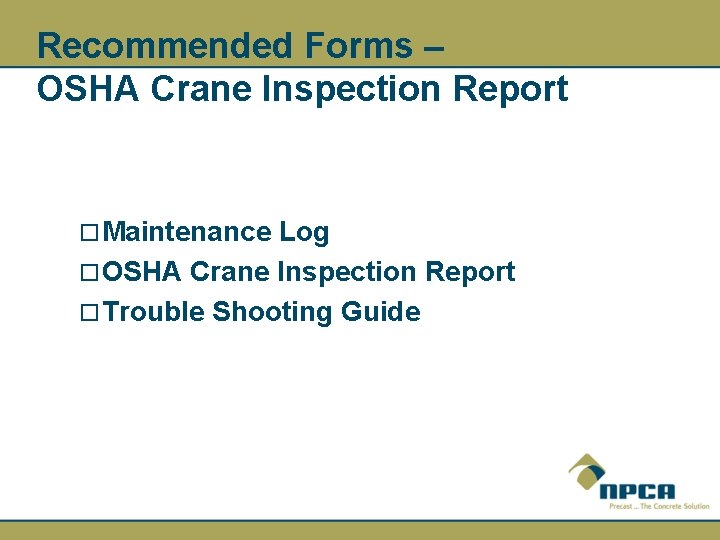 Recommended Forms –
OSHA Crane Inspection Report

□ Maintenance Log
□ OSHA Crane Inspection Report
□ Trouble Shooting Guide

NPCA
Precast ... The Concrete Solution